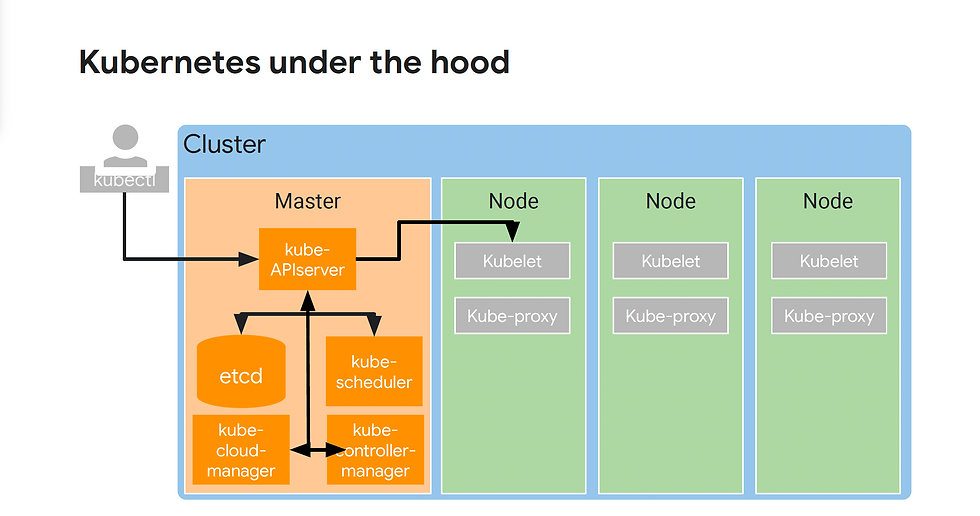 Kubernetes under the hood

kubectl

Cluster

Master

kube-APIserver

etcd

kube-scheduler

kube-cloud-manager

kube-controller-manager

Node

Kubelet

Kube-proxy

Node

Kubelet

Kube-proxy

Node

Kubelet

Kube-proxy